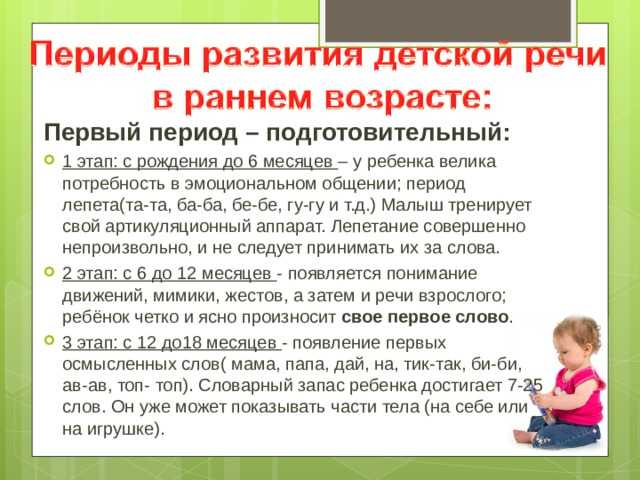 Периоды развития детской речи в раннем возрасте:

Первый период – подготовительный:

1 этап: с рождения до 6 месяцев – у ребенка велика потребность в эмоциональном общении; период лепета(та-та, ба-ба, бе-бе, гу-гу и т.д.) Малыш тренирует свой артикуляционный аппарат. Лепетание совершенно непроизвольно, и не следует принимать их за слова.

2 этап: с 6 до 12 месяцев - появляется понимание движений, мимики, жестов, а затем и речи взрослого; ребёнок четко и ясно произносит свое первое слово.

3 этап: с 12 до18 месяцев - появление первых осмысленных слов( мама, папа, дай, на, тик-так, би-би, ав-ав, топ- топ). Словарный запас ребенка достигает 7-25 слов. Он уже может показывать части тела (на себе или на игрушке).